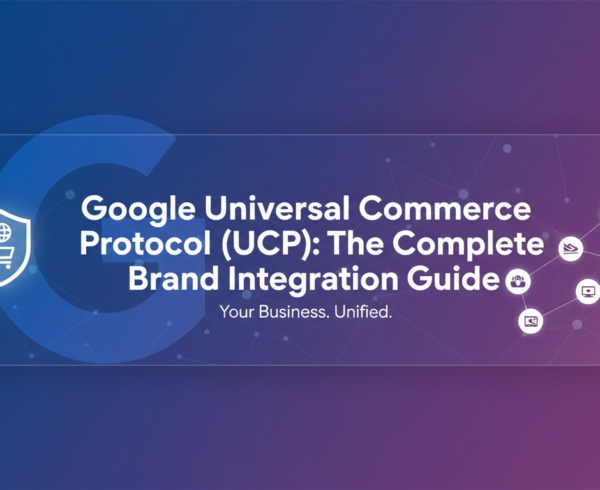 Google Universal Commerce Protocol (UCP): The Complete Brand Integration Guide

Your Business. Unified.